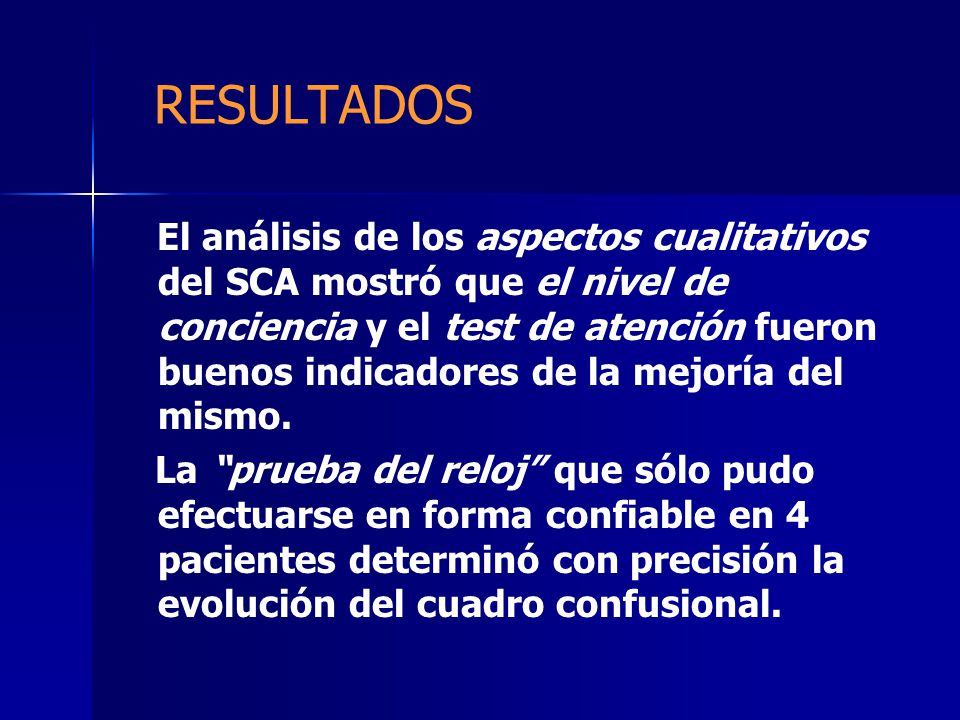 RESULTADOS

El análisis de los aspectos cualitativos del SCA mostró que el nivel de conciencia y el test de atención fueron buenos indicadores de la mejoría del mismo.

La "prueba del reloj" que sólo pudo efectuarse en forma confiable en 4 pacientes determinó con precisión la evolución del cuadro confusional.